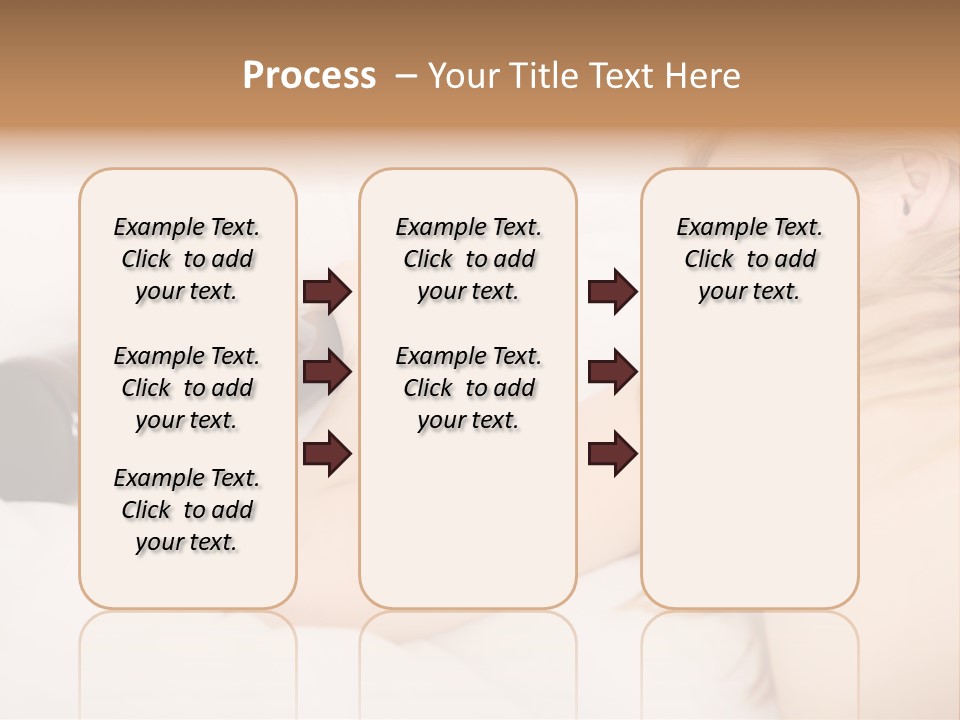 Process – Your Title Text Here

Example Text. Click to add your text.

Example Text. Click to add your text.

Example Text. Click to add your text.

Example Text. Click to add your text.

Example Text. Click to add your text.

Example Text. Click to add your text.